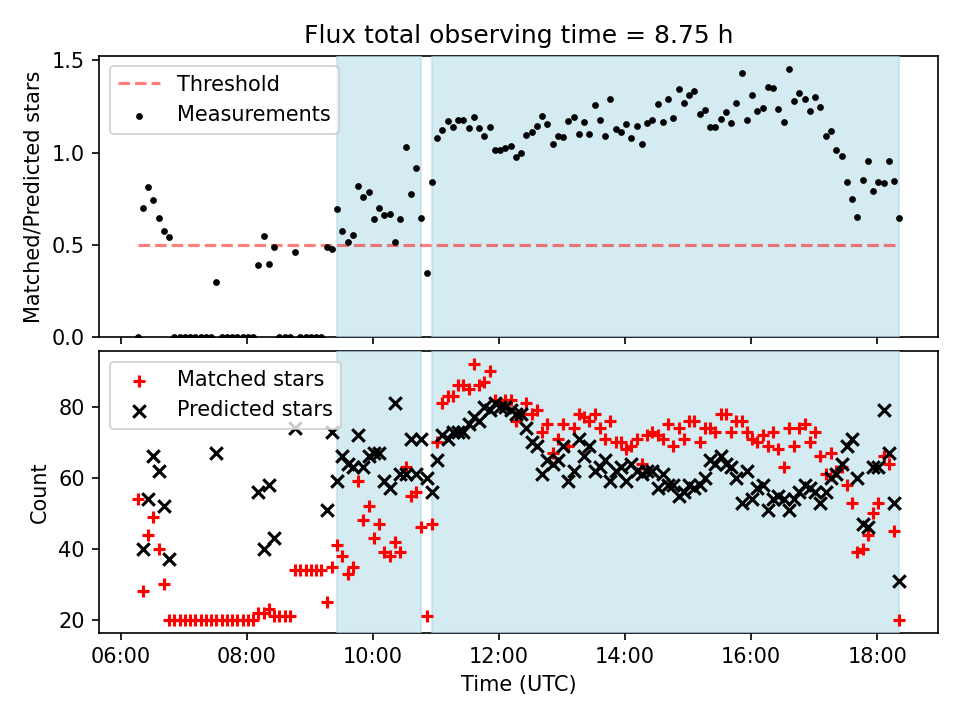 Flux total observing time = 8.75 h

Threshold
Measurements

Matched/Predicted stars

1.5
1.0
0.5
0.0

Matched stars
Predicted stars

Count

80
60
40
20

06:00
08:00
10:00
12:00
14:00
16:00
18:00

Time (UTC)